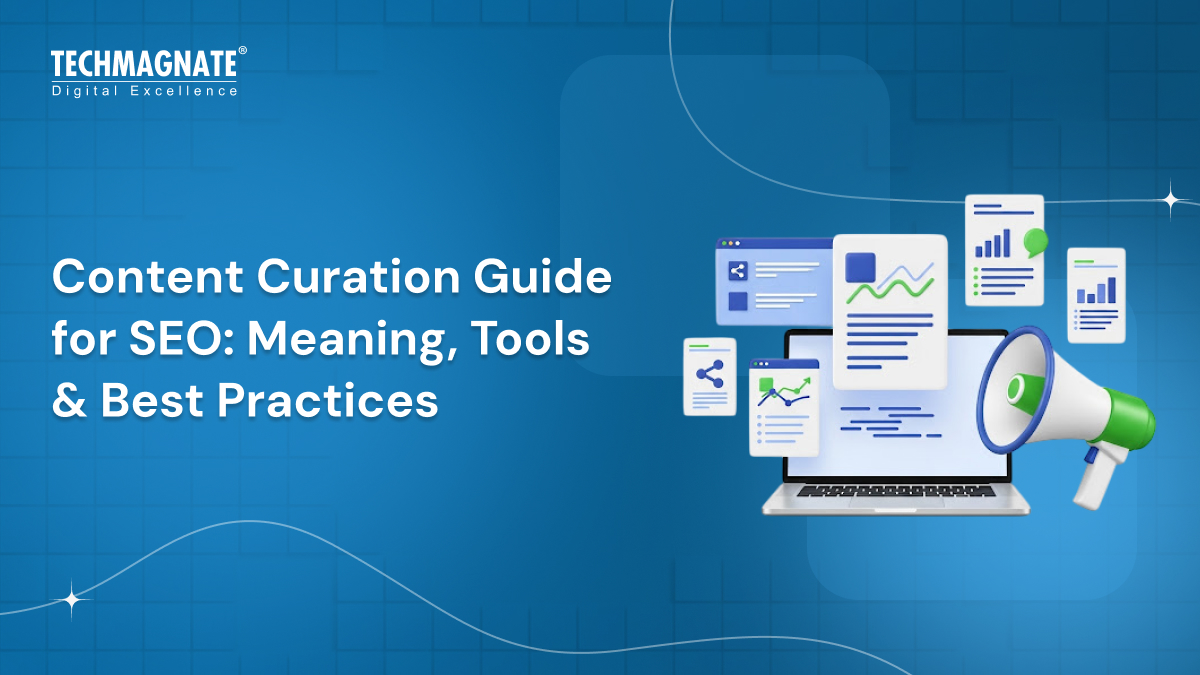 TECHMAGNATE®
Digital Excellence

Content Curation Guide for SEO: Meaning, Tools & Best Practices